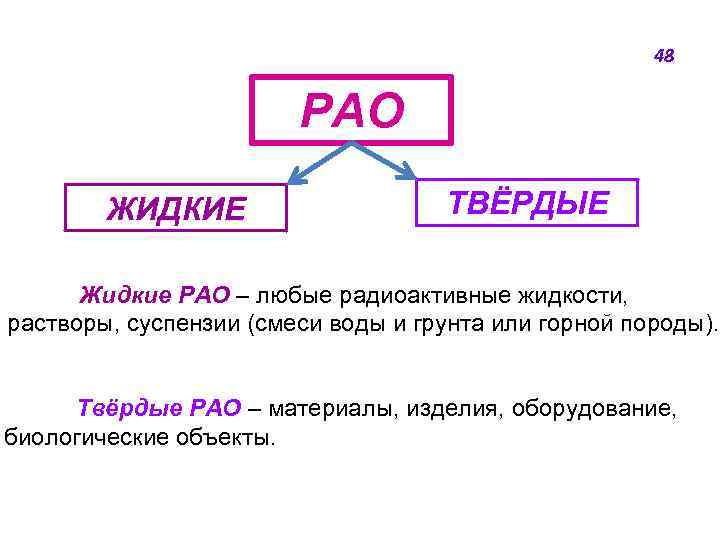 48

РАО

ЖИДКИЕ

ТВЁРДЫЕ

Жидкие РАО – любые радиоактивные жидкости, растворы, суспензии (смеси воды и грунта или горной породы).

Твёрдые РАО – материалы, изделия, оборудование, биологические объекты.